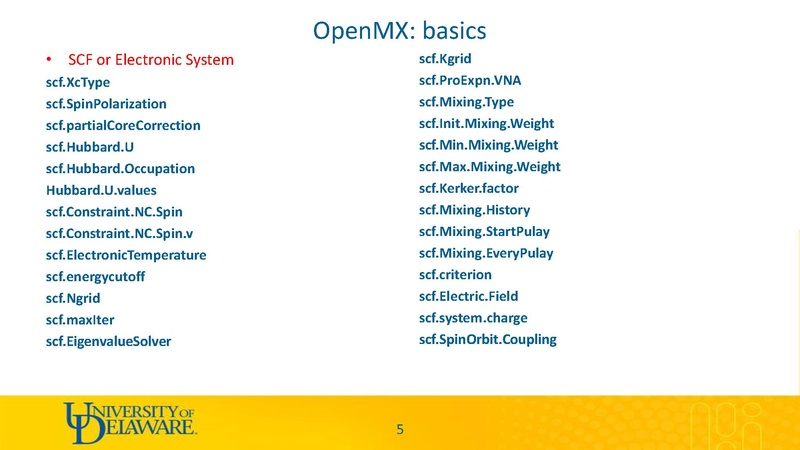 OpenMX: basics

• SCF or Electronic System

scf.XcType
scf.SpinPolarization
scf.partialCoreCorrection
scf.Hubbard.U
scf.Hubbard.Occupation
Hubbard.U.values
scf.Constraint.NC.Spin
scf.Constraint.NC.Spin.v
scf.ElectronicTemperature
scf.energycutoff
scf.Ngrid
scf.maxIter
scf.EigenvalueSolver

scf.Kgrid
scf.ProExpn.VNA
scf.Mixing.Type
scf.Init.Mixing.Weight
scf.Min.Mixing.Weight
scf.Max.Mixing.Weight
scf.Kerker.factor
scf.Mixing.History
scf.Mixing.StartPulay
scf.Mixing.EveryPulay
scf.criterion
scf.Electric.Field
scf.system.charge
scf.SpinOrbit.Coupling

UNIVERSITY OF DELAWARE.

5